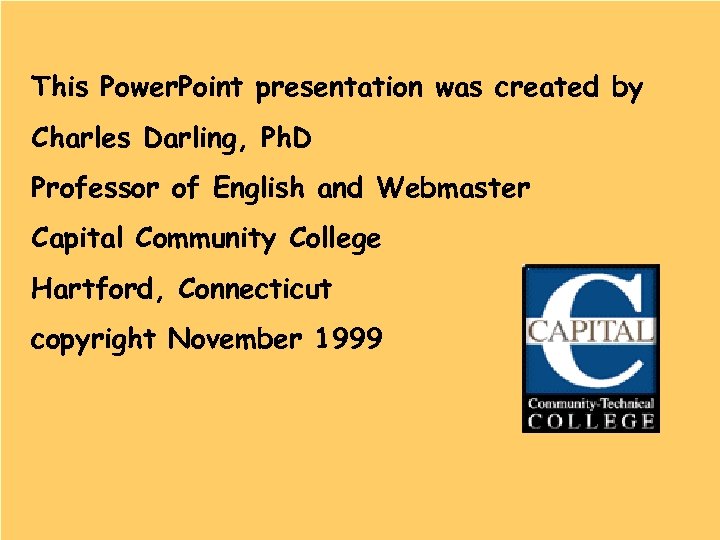 This PowerPoint presentation was created by

Charles Darling, PhD

Professor of English and Webmaster

Capital Community College

Hartford, Connecticut

copyright November 1999

CAPITAL
Community-Technical
COLLEGE